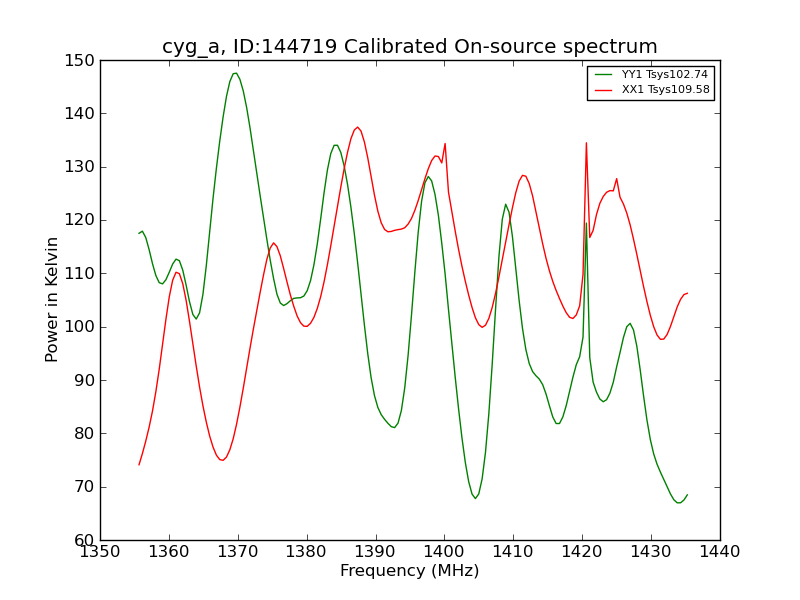 cyg_a, ID:144719 Calibrated On-source spectrum

YY1 Tsys102.74
XX1 Tsys109.58

Power in Kelvin

150
140
130
120
110
100
90
80
70
60

1350 1360 1370 1380 1390 1400 1410 1420 1430 1440

Frequency (MHz)